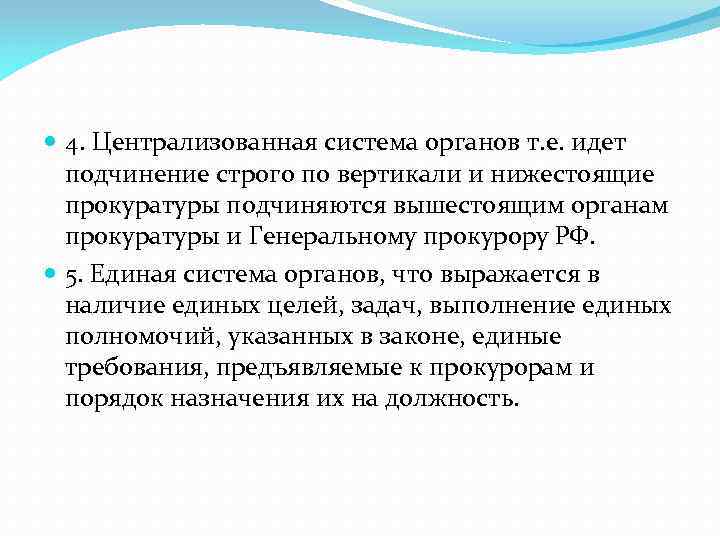 4. Централизованная система органов т.е. идет подчинение строго по вертикали и нижестоящие прокуратуры подчиняются вышестоящим органам прокуратуры и Генеральному прокурору РФ.

5. Единая система органов, что выражается в наличие единых целей, задач, выполнение единых полномочий, указанных в законе, единые требования, предъявляемые к прокурорам и порядок назначения их на должность.